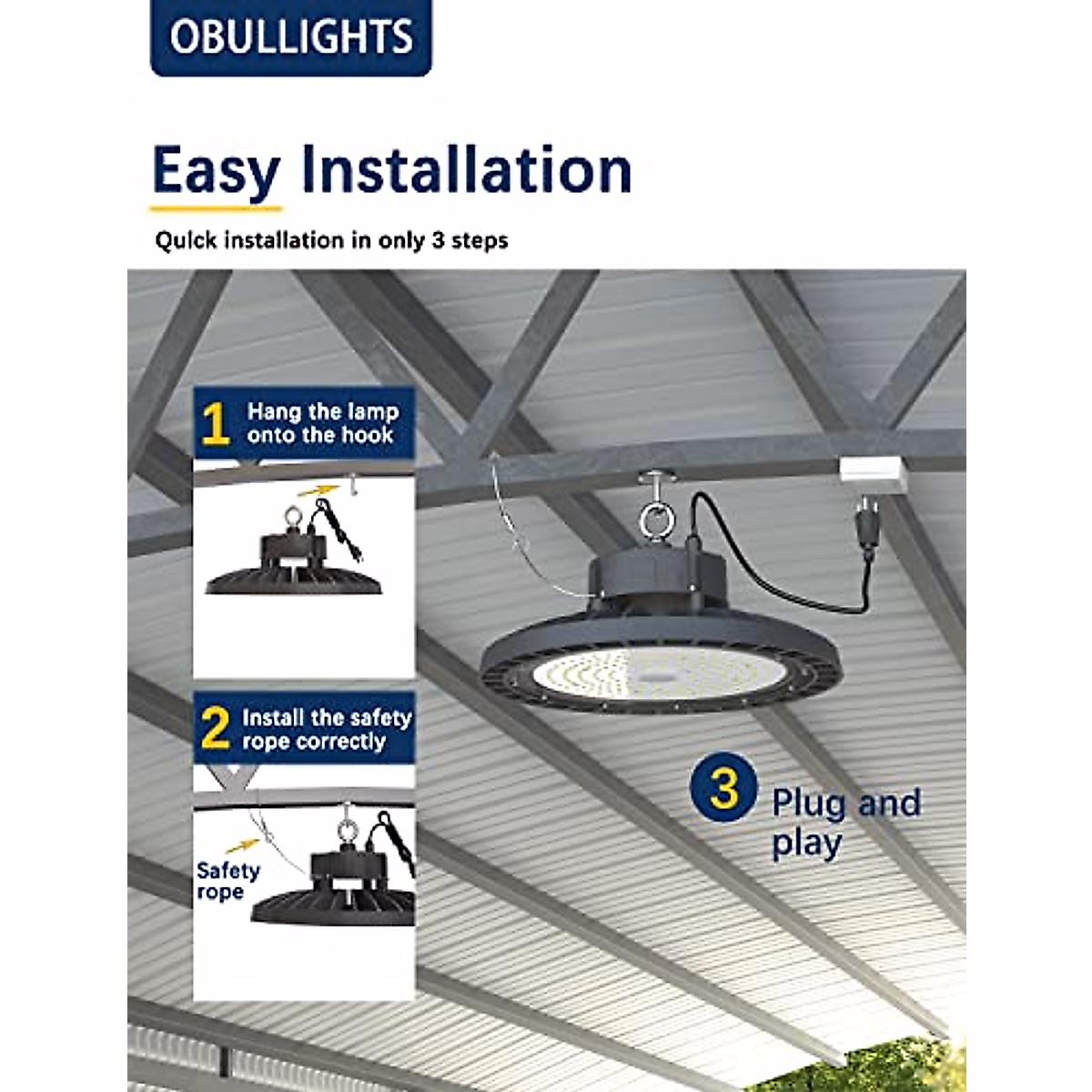 OBULLIGHTS

Easy Installation

Quick installation in only 3 steps

1 Hang the lamp onto the hook

2 Install the safety rope correctly

Safety rope

3 Plug and play